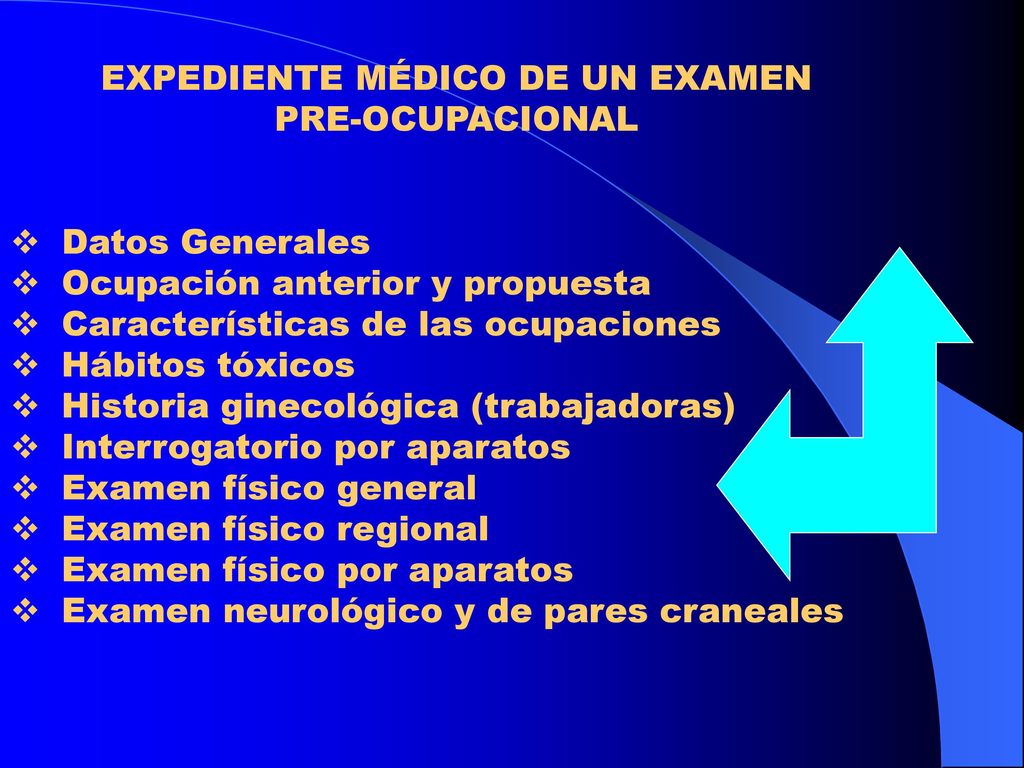 EXPEDIENTE MÉDICO DE UN EXAMEN PRE-OCUPACIONAL

❖ Datos Generales
❖ Ocupación anterior y propuesta
❖ Características de las ocupaciones
❖ Hábitos tóxicos
❖ Historia ginecológica (trabajadoras)
❖ Interrogatorio por aparatos
❖ Examen físico general
❖ Examen físico regional
❖ Examen físico por aparatos
❖ Examen neurológico y de pares craneales